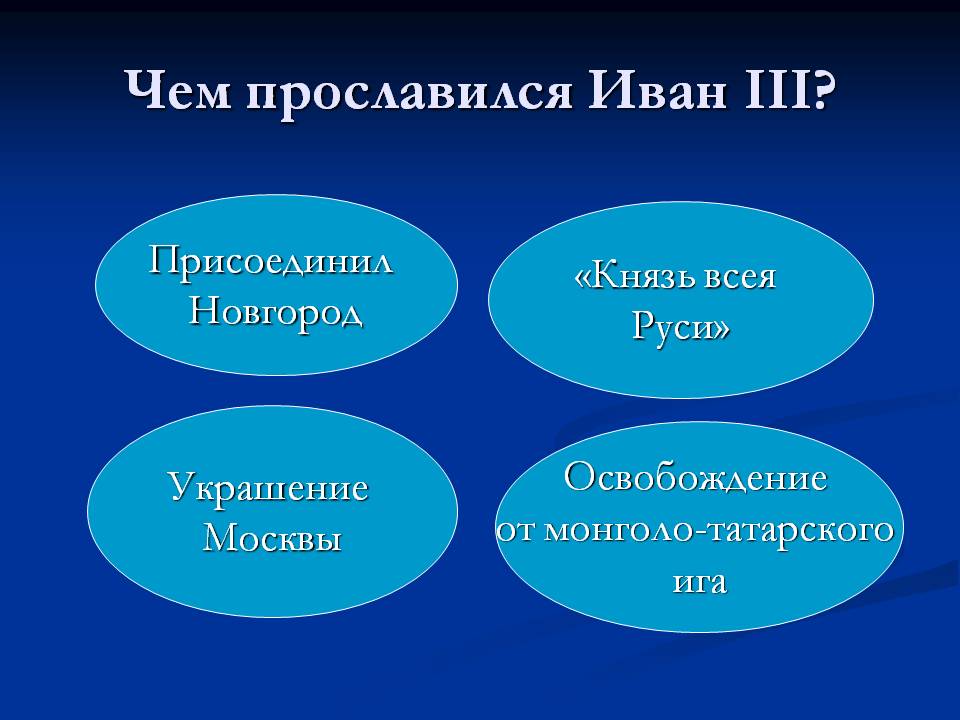 Чем прославился Иван III?

Присоединил Новгород

«Князь всея Руси»

Украшение Москвы

Освобождение от монголо-татарского ига